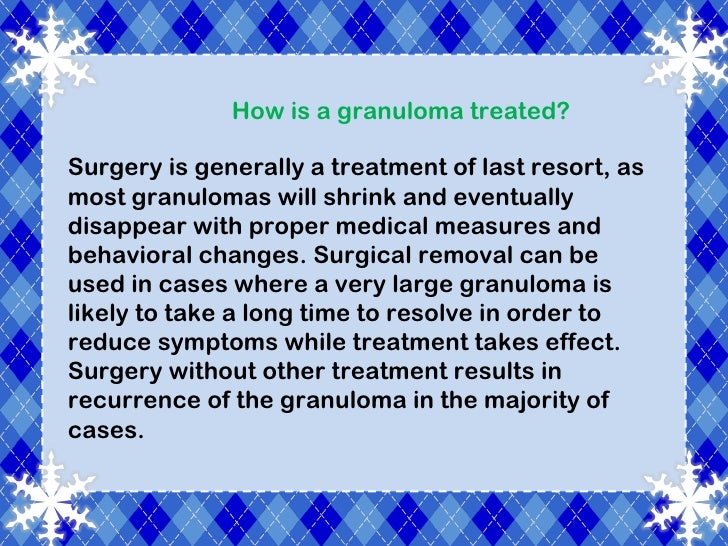 How is a granuloma treated?

Surgery is generally a treatment of last resort, as most granulomas will shrink and eventually disappear with proper medical measures and behavioral changes. Surgical removal can be used in cases where a very large granuloma is likely to take a long time to resolve in order to reduce symptoms while treatment takes effect. Surgery without other treatment results in recurrence of the granuloma in the majority of cases.